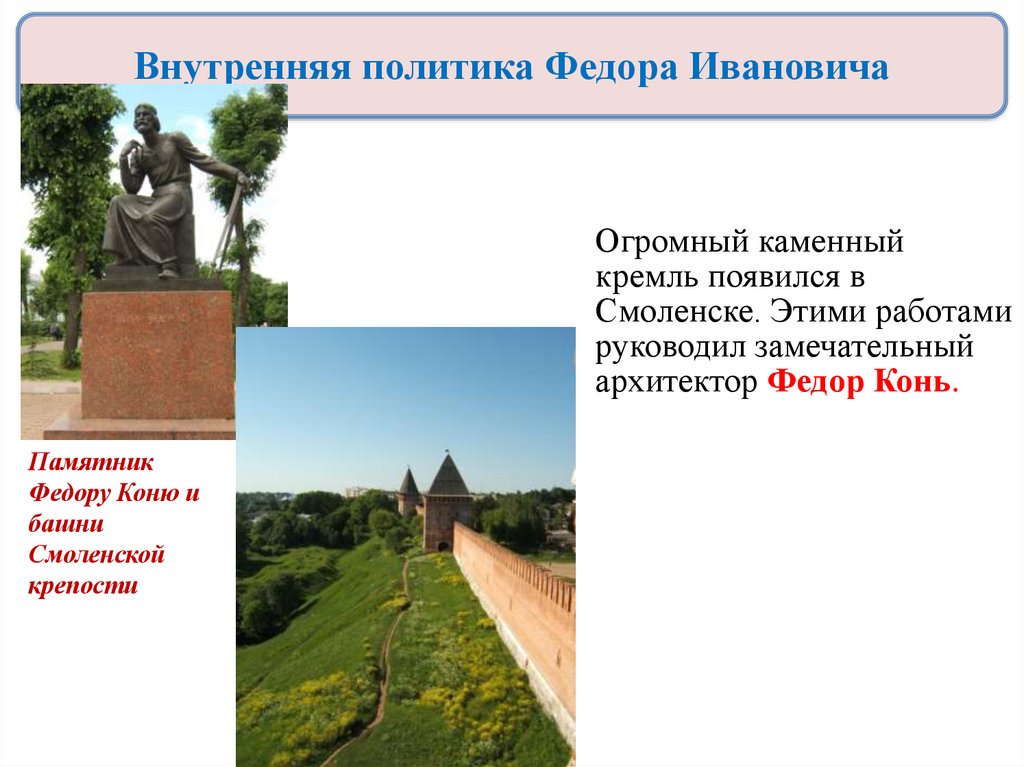 Внутренняя политика Федора Ивановича

Огромный каменный кремль появился в Смоленске. Этими работами руководил замечательный архитектор Федор Конь.

Памятник Федору Коню и башни Смоленской крепости